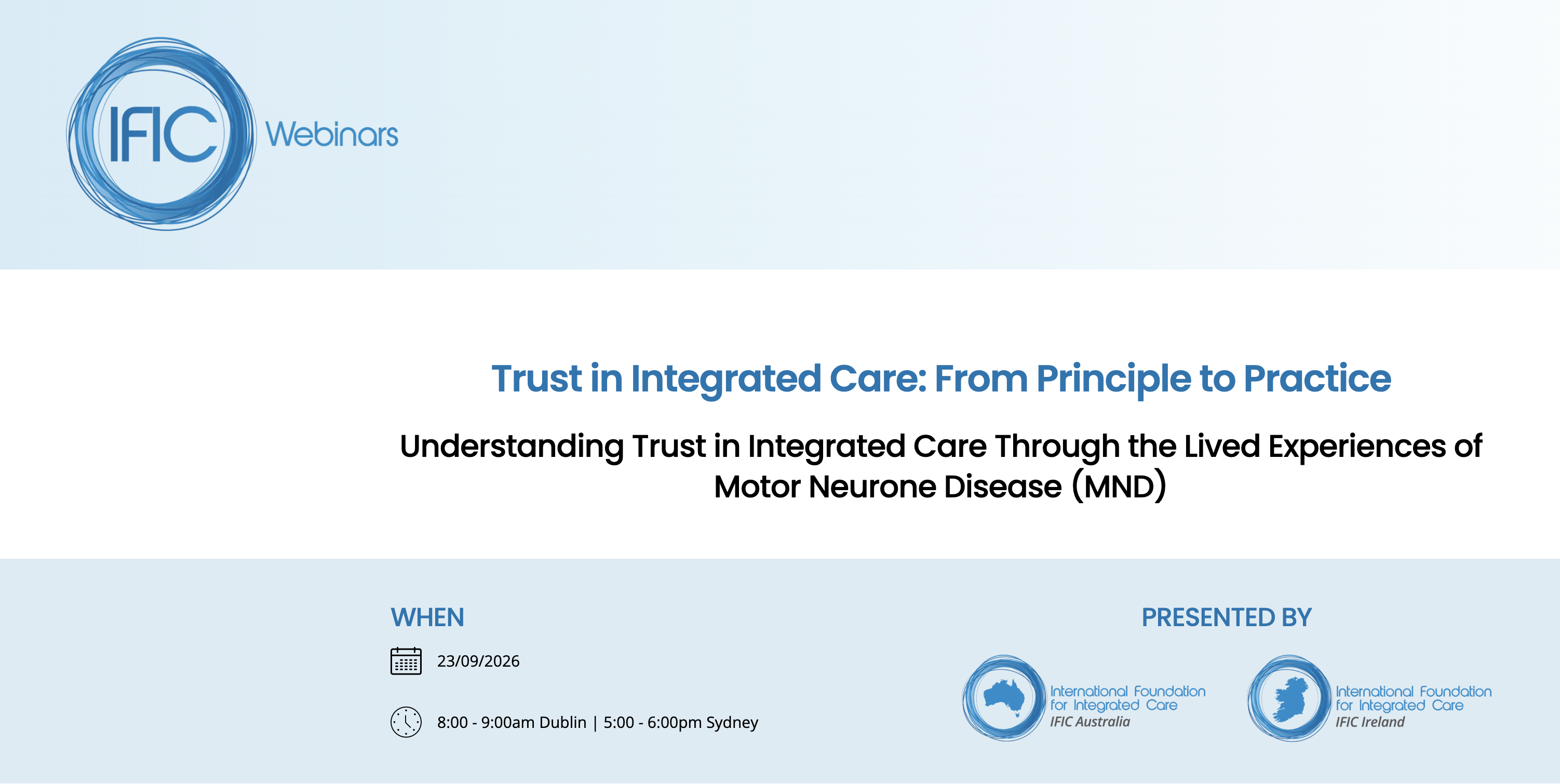 IFIC Webinars

Trust in Integrated Care: From Principle to Practice

Understanding Trust in Integrated Care Through the Lived Experiences of Motor Neurone Disease (MND)

WHEN

23/09/2026

8:00 - 9:00am Dublin | 5:00 - 6:00pm Sydney

PRESENTED BY

International Foundation for Integrated Care
IFIC Australia

International Foundation for Integrated Care
IFIC Ireland